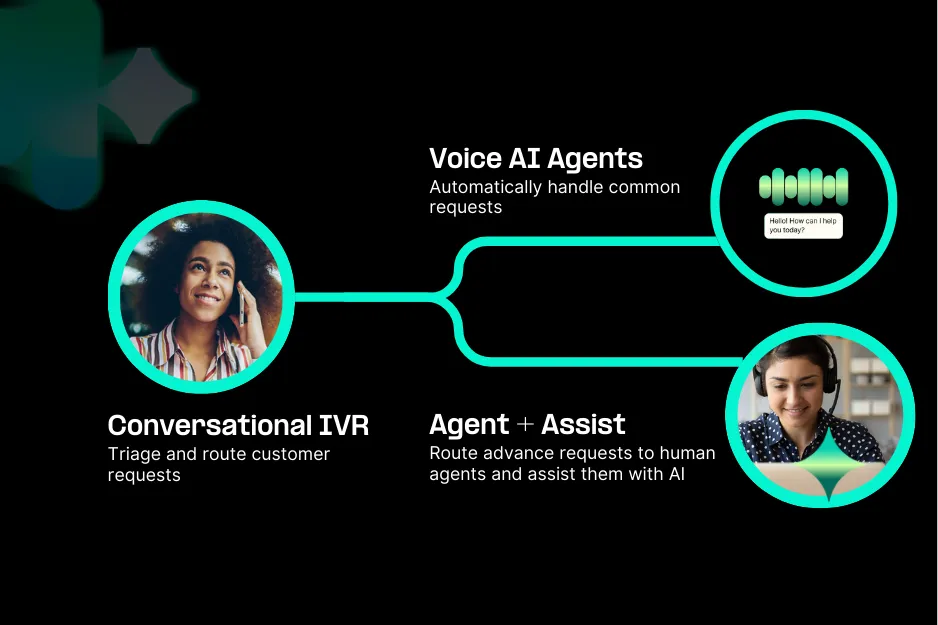 Voice AI Agents
Automatically handle common requests

Hello! How can I help you today?

Conversational IVR
Triage and route customer requests

Agent + Assist
Route advance requests to human agents and assist them with AI